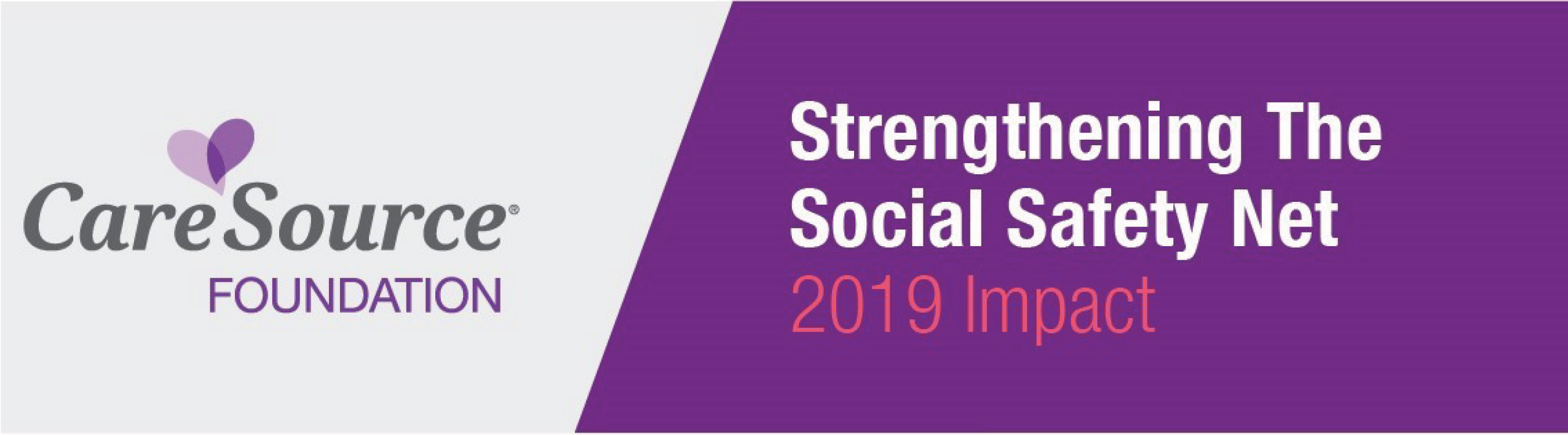 CareSource®
FOUNDATION

Strengthening The Social Safety Net
2019 Impact